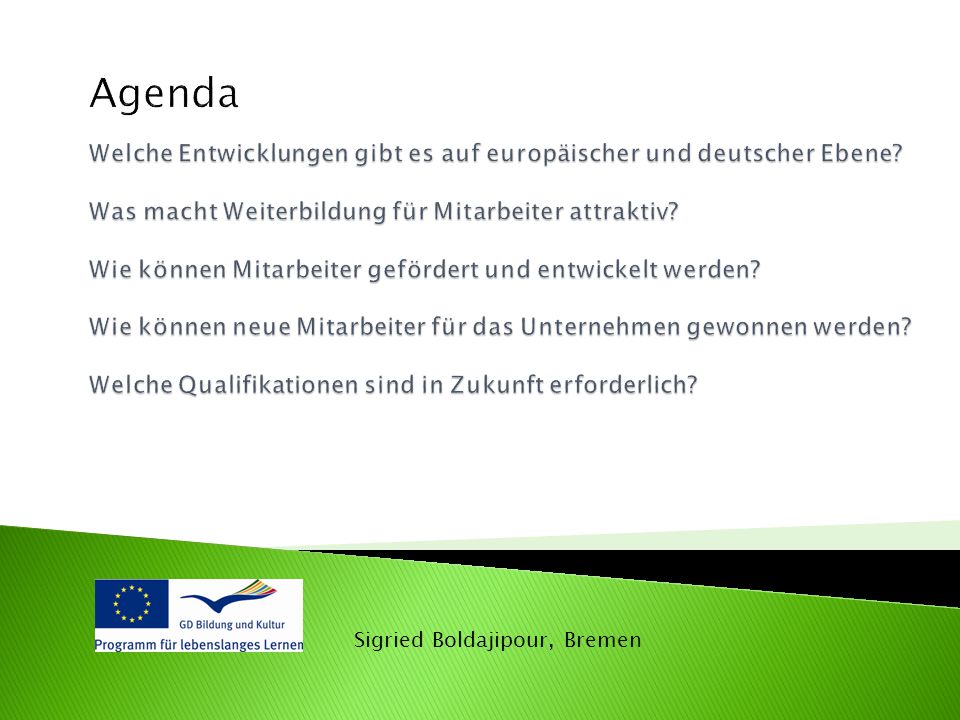 Agenda

Welche Entwicklungen gibt es auf europäischer und deutscher Ebene?

Was macht Weiterbildung für Mitarbeiter attraktiv?

Wie können Mitarbeiter gefördert und entwickelt werden?

Wie können neue Mitarbeiter für das Unternehmen gewonnen werden?

Welche Qualifikationen sind in Zukunft erforderlich?

GD Bildung und Kultur
Programm für lebenslanges Lernen

Sigried Boldajipour, Bremen